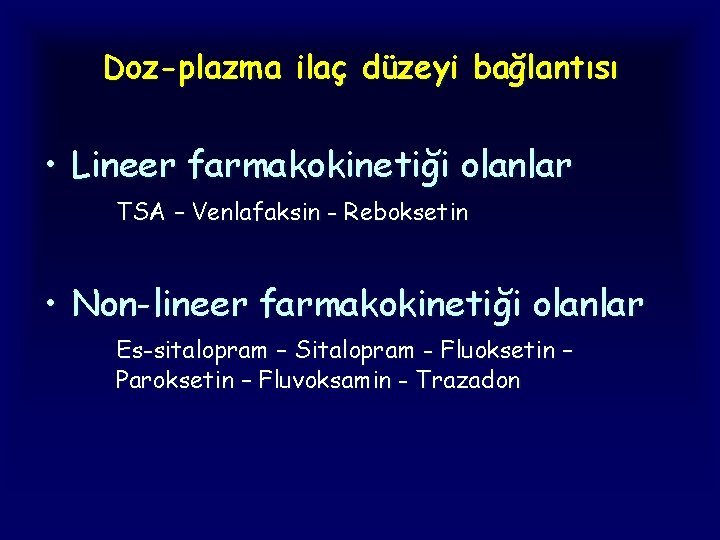 Doz-plazma ilaç düzeyi bağlantısı

• Lineer farmakokinetiği olanlar

TSA – Venlafaksin - Reboksetin

• Non-lineer farmakokinetiği olanlar

Es-sitalopram – Sitalopram - Fluoksetin – Paroksetin – Fluvoksamin - Trazadon